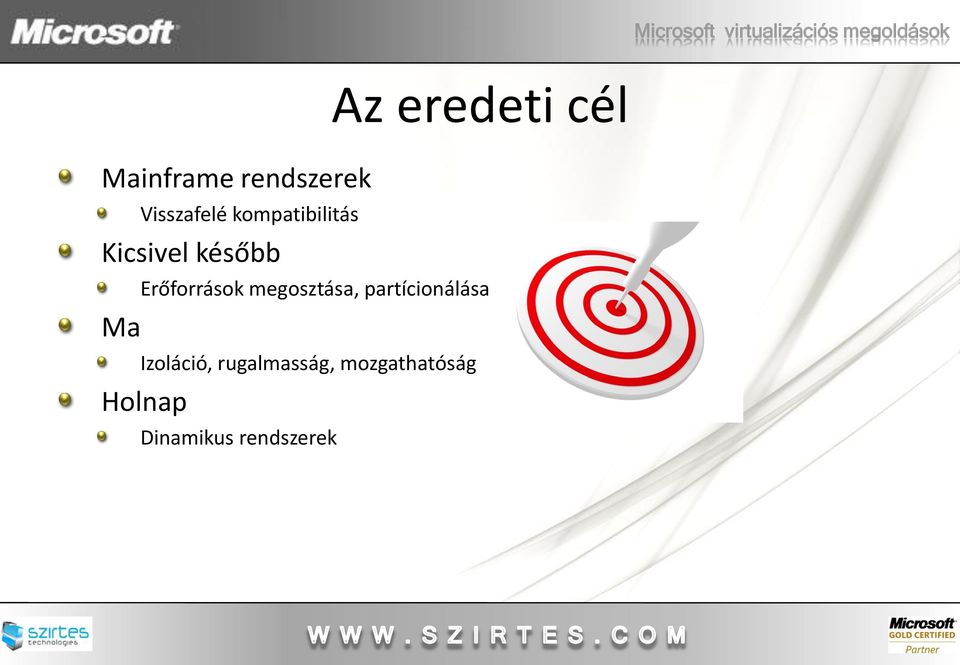 Microsoft

Microsoft virtualizációs megoldások

Az eredeti cél

Mainframe rendszerek

Visszafelé kompatibilitás

Kicsivel később

Erőforrások megosztása, partícionálása

Ma

Izoláció, rugalmasság, mozgathatóság

Holnap

Dinamikus rendszerek

szirtes technologies

WWW.SZIRTES.COM

Microsoft GOLD CERTIFIED Partner